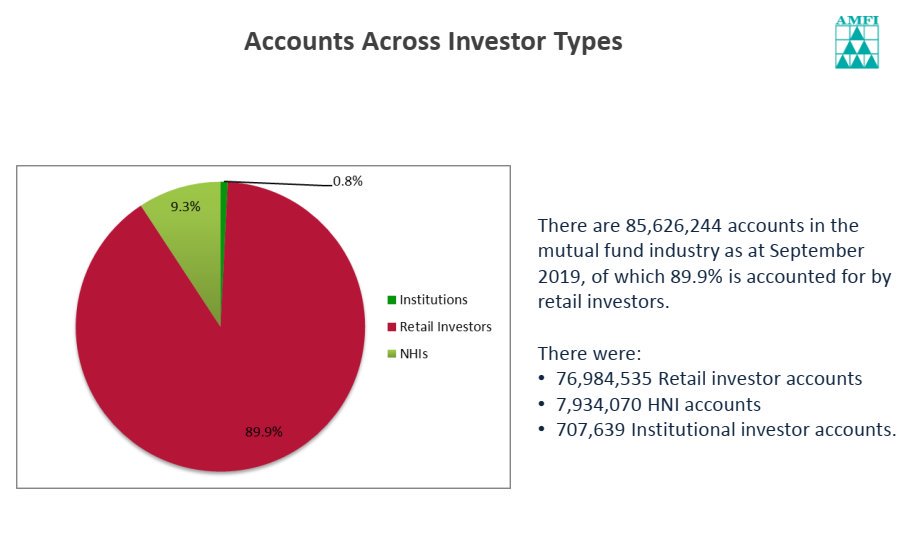 Accounts Across Investor Types

AMFI

0.8%
9.3%
89.9%

Institutions
Retail Investors
NHIs

There are 85,626,244 accounts in the mutual fund industry as at September 2019, of which 89.9% is accounted for by retail investors.

There were:
• 76,984,535 Retail investor accounts
• 7,934,070 HNI accounts
• 707,639 Institutional investor accounts.